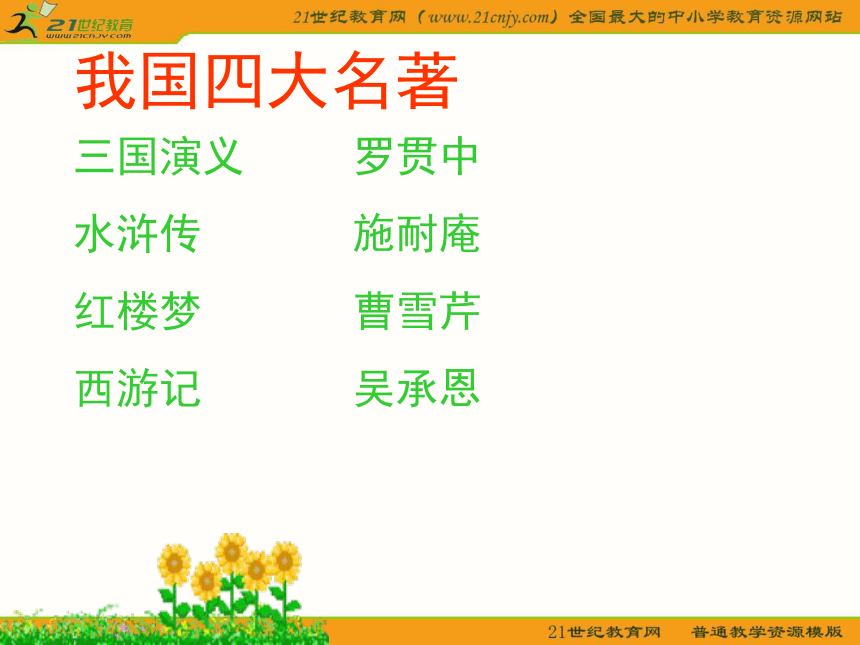 21世纪教育
www.21cnjy.com

21世纪教育网（www.21cnjy.com）全国最大的中小学教育资源网站

我国四大名著

三国演义 罗贯中

水浒传 施耐庵

红楼梦 曹雪芹

西游记 吴承恩

21世纪教育网 普通教学资源模版